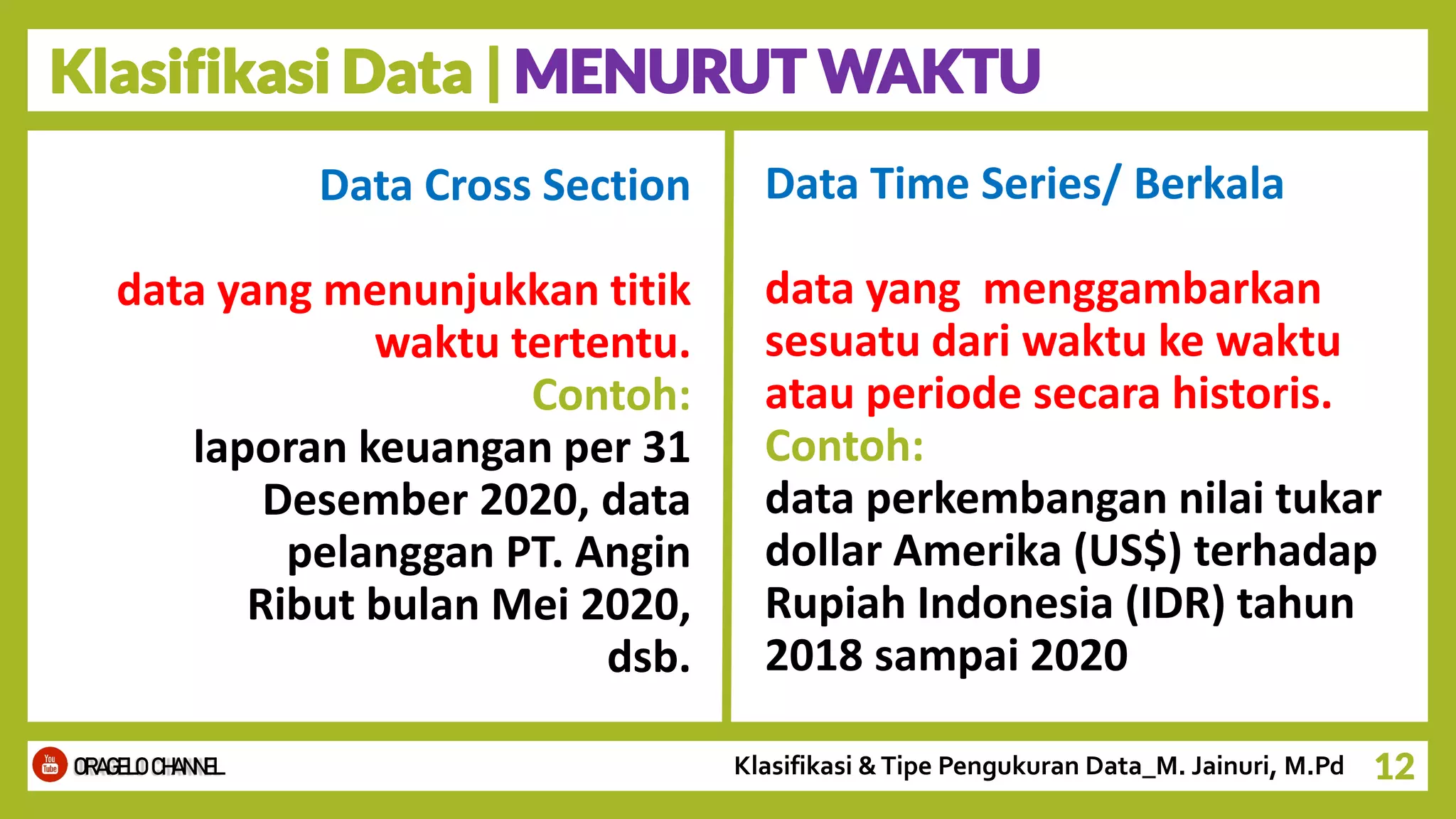 Klasifikasi Data | MENURUT WAKTU

Data Cross Section

data yang menunjukkan titik waktu tertentu.

Contoh:

laporan keuangan per 31 Desember 2020, data pelanggan PT. Angin Ribut bulan Mei 2020, dsb.

Data Time Series/ Berkala

data yang menggambarkan sesuatu dari waktu ke waktu atau periode secara historis.

Contoh:

data perkembangan nilai tukar dollar Amerika (US$) terhadap Rupiah Indonesia (IDR) tahun 2018 sampai 2020

You Tube ORAGELO CHANNEL

Klasifikasi & Tipe Pengukuran Data_M. Jainuri, M.Pd 12